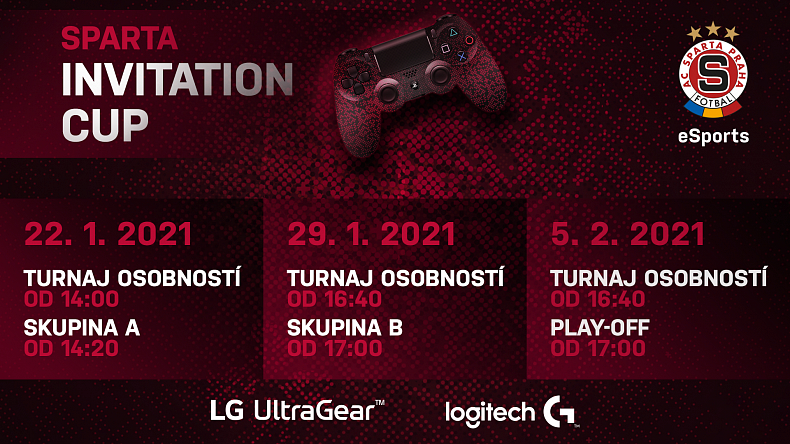 SPARTA
INVITATION
CUP

AC SPARTA PRAHA
S
FOTBAL
eSports

22. 1. 2021
TURNAJ OSOBNOSTÍ
OD 14:00
SKUPINA A
OD 14:20

29. 1. 2021
TURNAJ OSOBNOSTÍ
OD 16:40
SKUPINA B
OD 17:00

5. 2. 2021
TURNAJ OSOBNOSTÍ
OD 16:40
PLAY-OFF
OD 17:00

LG UltraGear™
logitech G